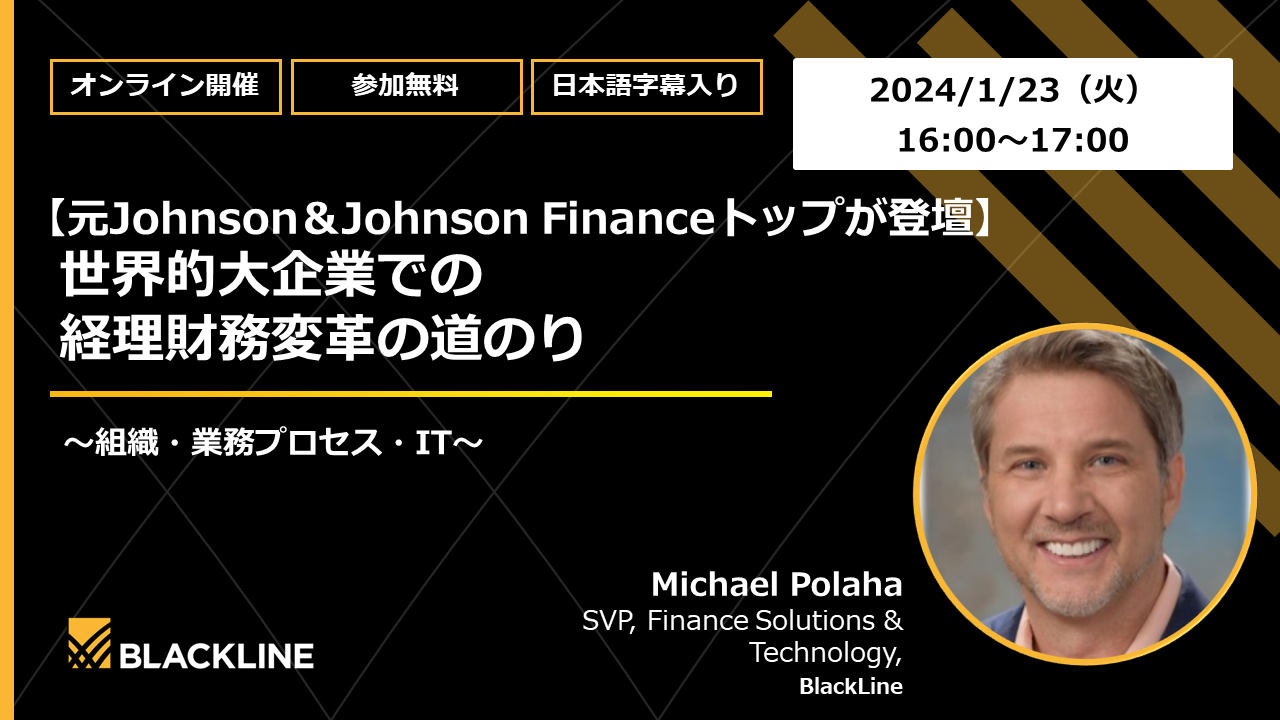 オンライン開催

参加無料

日本語字幕入り

2024/1/23（火）
16:00～17:00

【元Johnson＆Johnson Financeトップが登壇】
世界的大企業での
経理財務変革の道のり

～組織・業務プロセス・IT～

Michael Polaha
SVP, Finance Solutions & Technology,
BlackLine

BLACKLINE